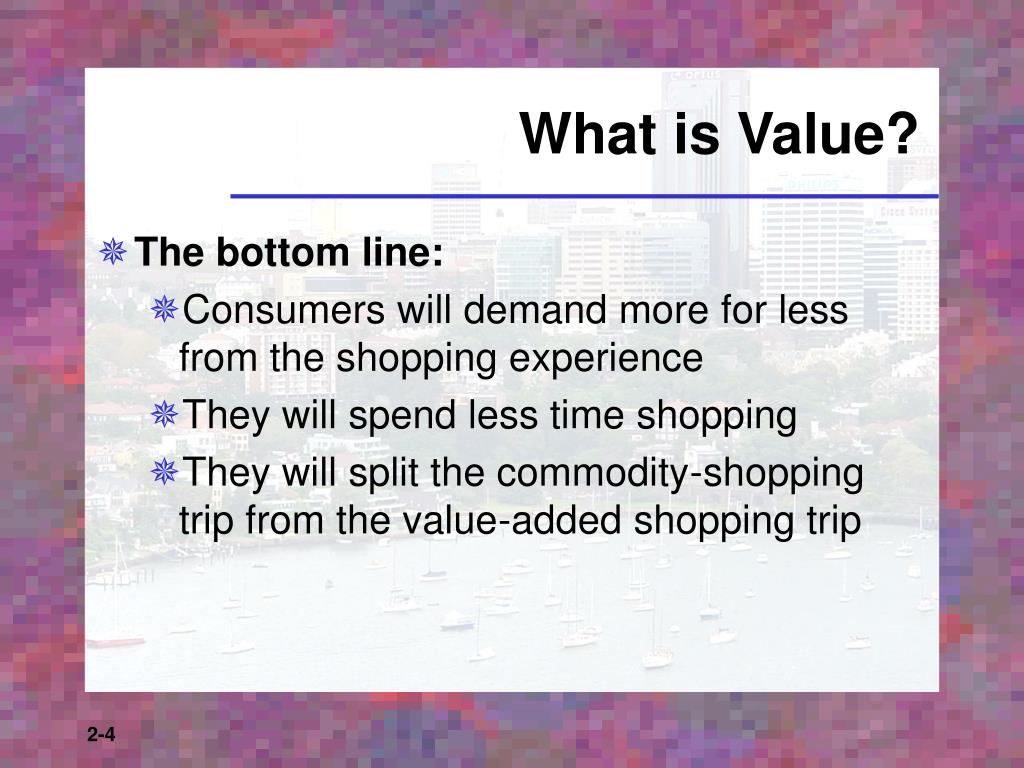 What is Value?

The bottom line:

Consumers will demand more for less from the shopping experience

They will spend less time shopping

They will split the commodity-shopping trip from the value-added shopping trip

2-4